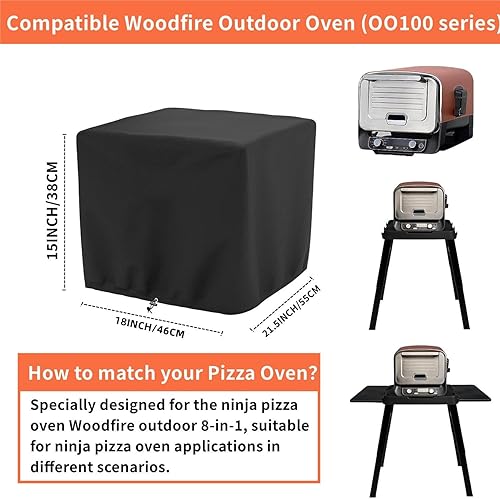 Compatible Woodfire Outdoor Oven (OO100 series)

15INCH/38CM

18INCH/46CM

21.5INCH/55CM

How to match your Pizza Oven?

Specially designed for the ninja pizza oven Woodfire outdoor 8-in-1, suitable for ninja pizza oven applications in different scenarios.